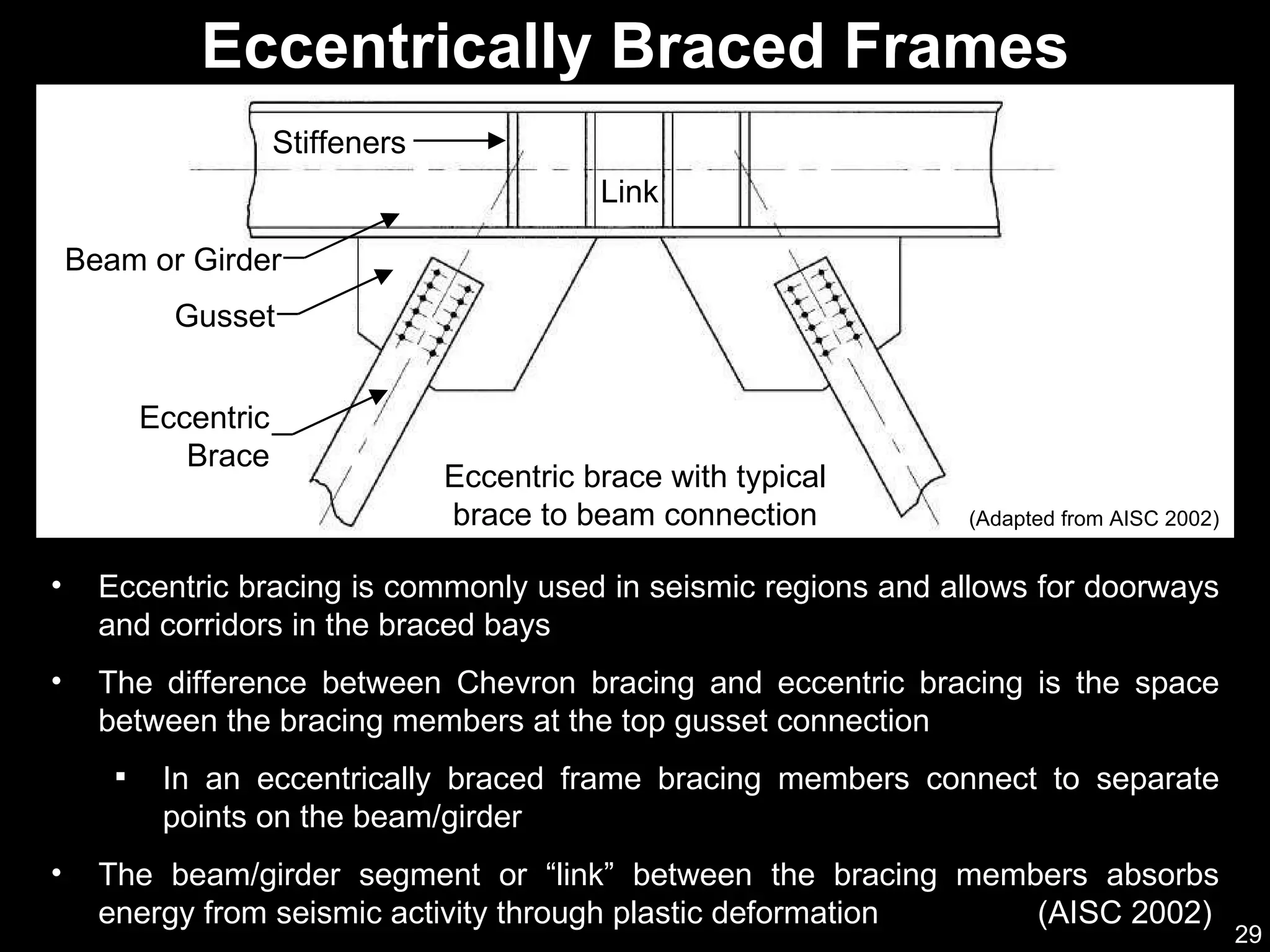 Eccentrically Braced Frames

Stiffeners

Link

Beam or Girder

Gusset

Eccentric Brace

Eccentric brace with typical brace to beam connection

(Adapted from AISC 2002)

• Eccentric bracing is commonly used in seismic regions and allows for doorways and corridors in the braced bays

• The difference between Chevron bracing and eccentric bracing is the space between the bracing members at the top gusset connection

▪ In an eccentrically braced frame bracing members connect to separate points on the beam/girder

• The beam/girder segment or “link” between the bracing members absorbs energy from seismic activity through plastic deformation (AISC 2002)

29